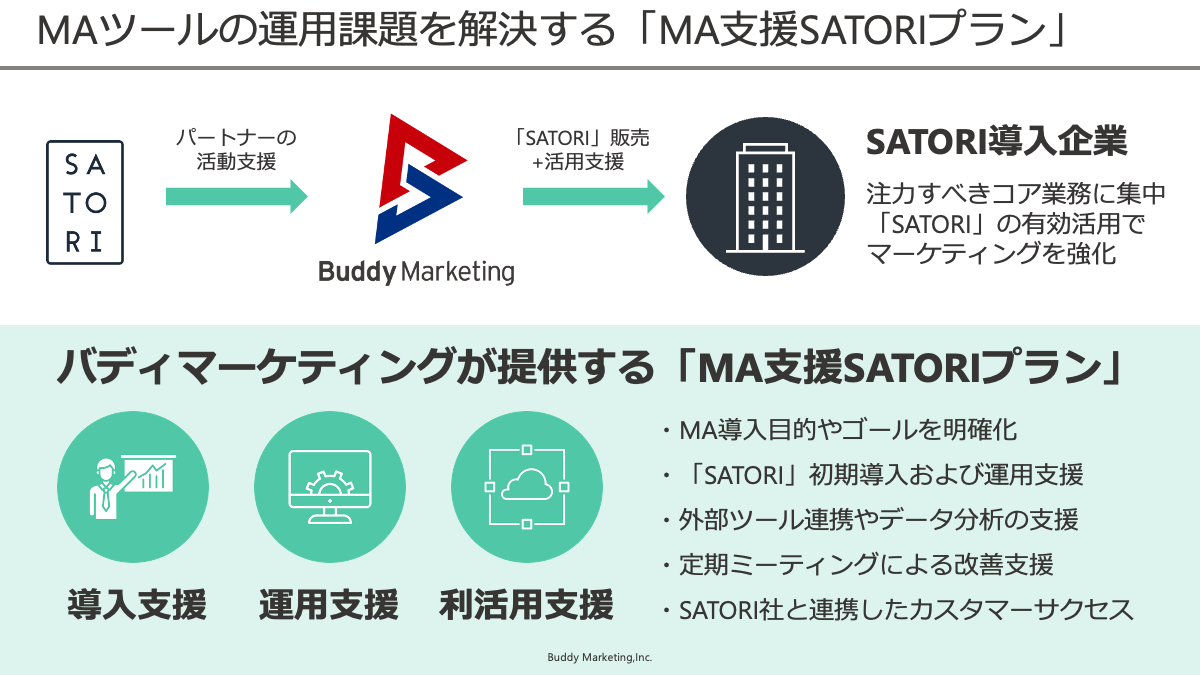 MAツールの運用課題を解決する「MA支援SATORIプラン」

SA
TO
RI

パートナーの
活動支援

Buddy Marketing

「SATORI」販売
+活用支援

SATORI導入企業

注力すべきコア業務に集中
「SATORI」の有効活用で
マーケティングを強化

バディマーケティングが提供する「MA支援SATORIプラン」

導入支援

運用支援

利活用支援

・MA導入目的やゴールを明確化
・「SATORI」初期導入および運用支援
・外部ツール連携やデータ分析の支援
・定期ミーティングによる改善支援
・SATORI社と連携したカスタマーサクセス

Buddy Marketing,Inc.